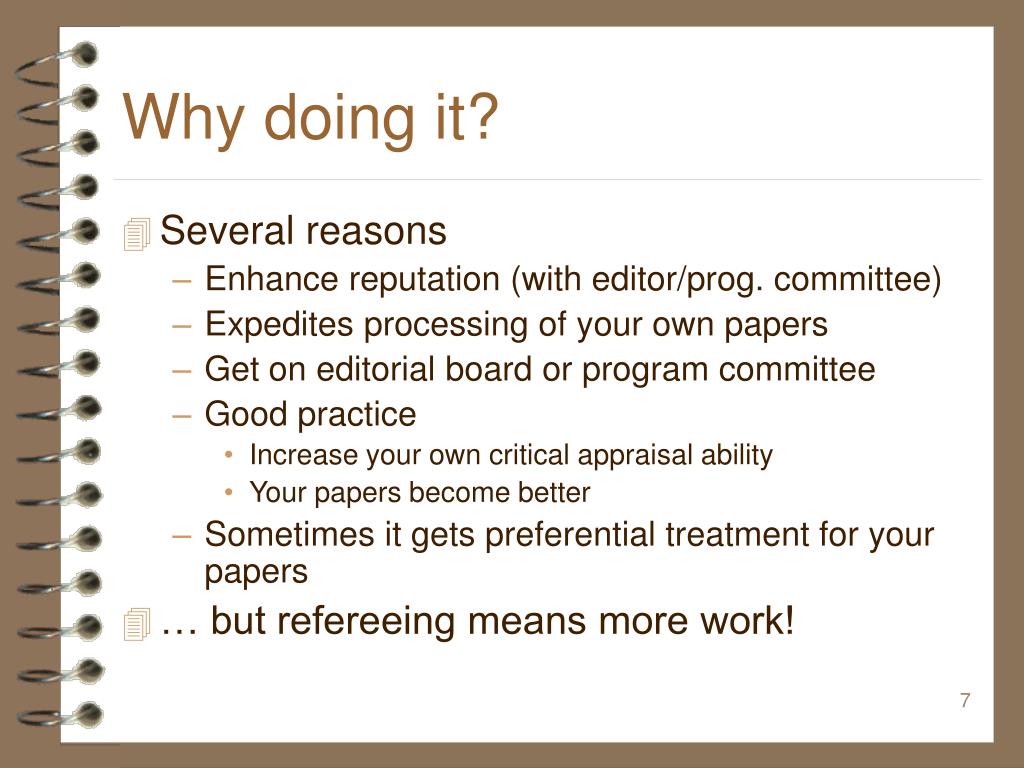 Why doing it?

Several reasons
– Enhance reputation (with editor/prog. committee)
– Expedites processing of your own papers
– Get on editorial board or program committee
– Good practice
• Increase your own critical appraisal ability
• Your papers become better
– Sometimes it gets preferential treatment for your papers

… but refereeing means more work!

7